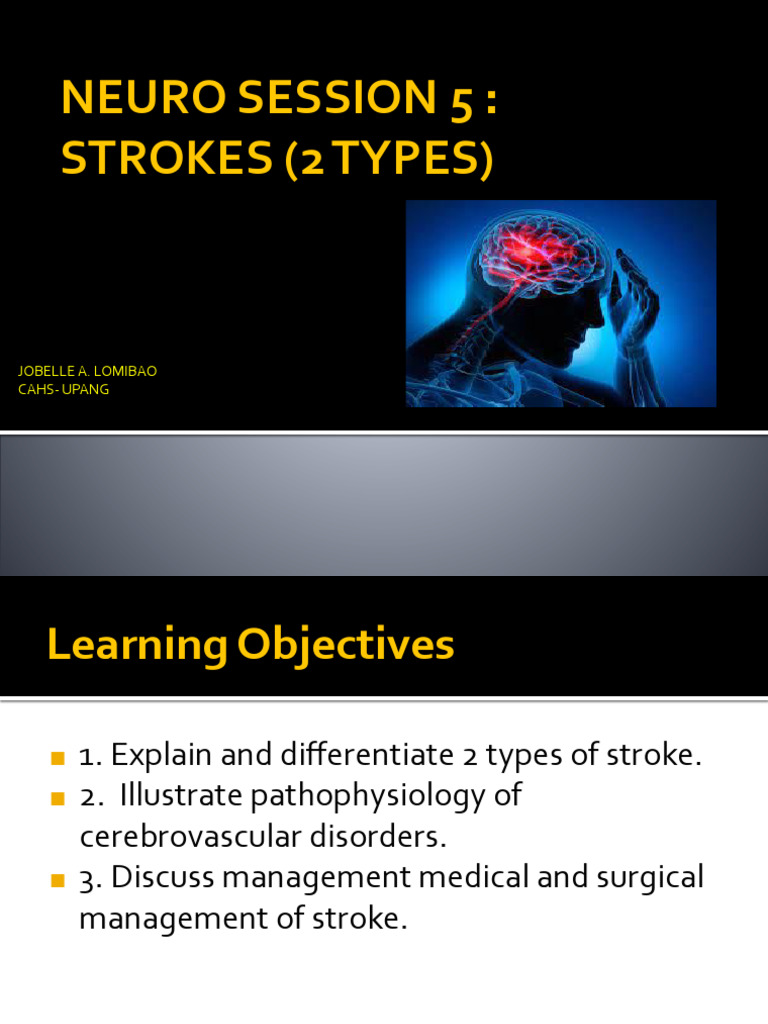 NEURO SESSION 5 : STROKES (2 TYPES)

JOBELLE A. LOMIBAO
CAHS- UPANG

Learning Objectives

1. Explain and differentiate 2 types of stroke.
2. Illustrate pathophysiology of cerebrovascular disorders.
3. Discuss management medical and surgical management of stroke.